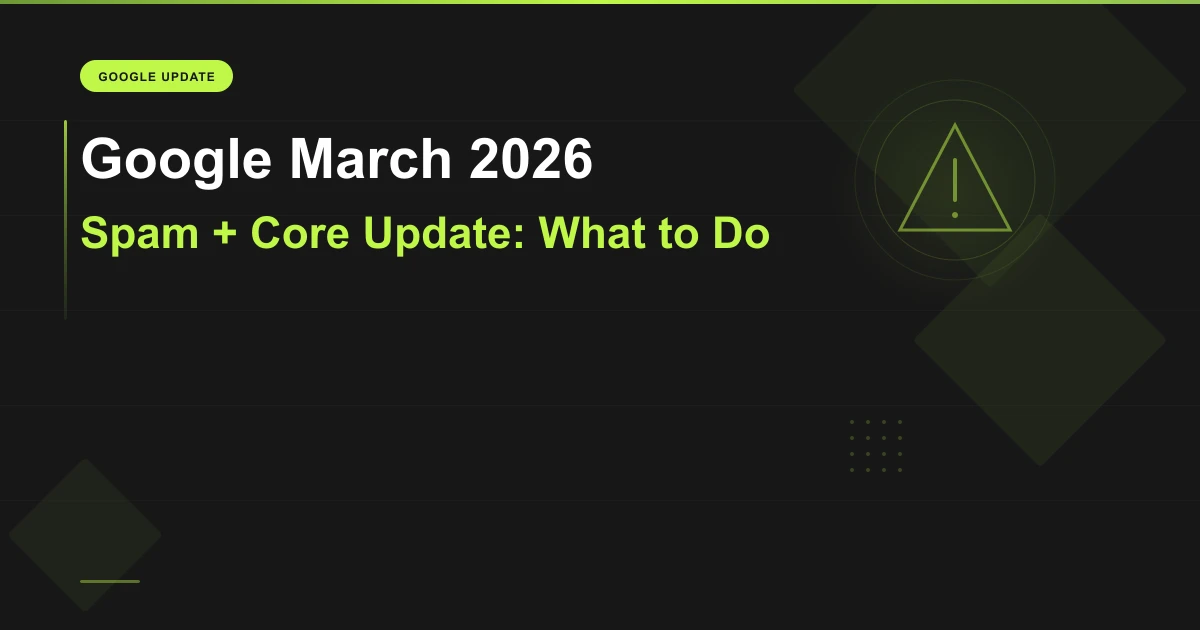 GOOGLE UPDATE

Google March 2026

Spam + Core Update: What to Do